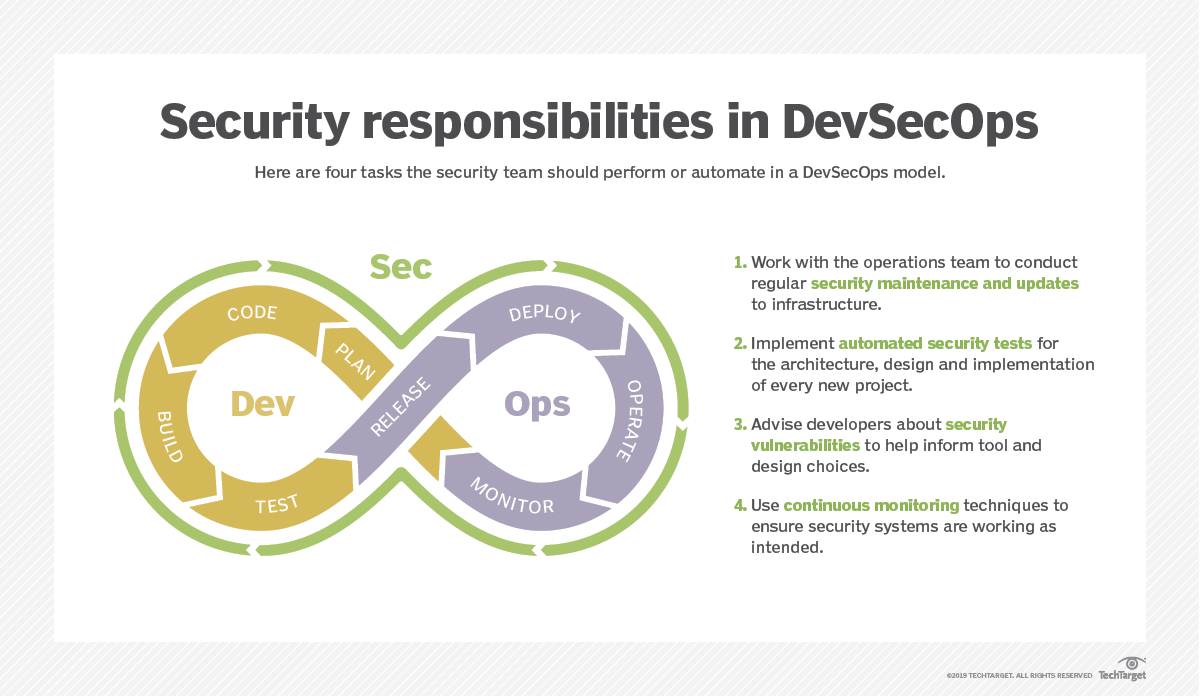 Security responsibilities in DevSecOps

Here are four tasks the security team should perform or automate in a DevSecOps model.

Sec

CODE

PLAN

BUILD

Dev

TEST

RELEASE

DEPLOY

Ops

OPERATE

MONITOR

1. Work with the operations team to conduct regular security maintenance and updates to infrastructure.

2. Implement automated security tests for the architecture, design and implementation of every new project.

3. Advise developers about security vulnerabilities to help inform tool and design choices.

4. Use continuous monitoring techniques to ensure security systems are working as intended.

©2019 TECHTARGET. ALL RIGHTS RESERVED TechTarget